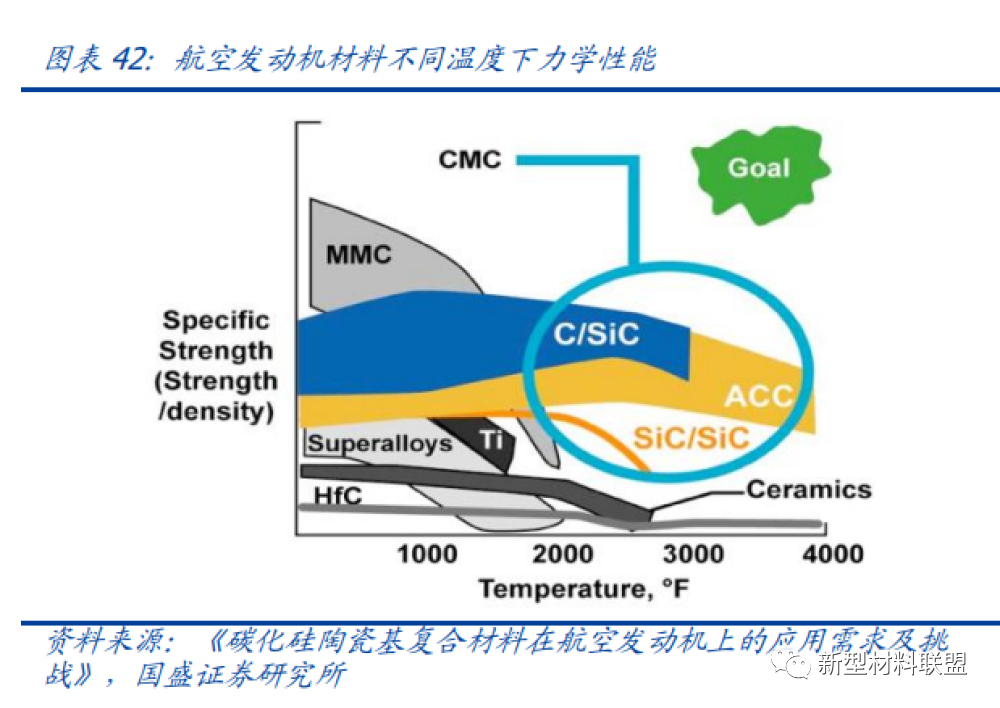 图表 42: 航空发动机材料不同温度下力学性能

CMC

Goal

MMC

Specific Strength (Strength /density)

C/SiC

ACC

SiC/SiC

Superalloys

Ti

HfC

Ceramics

1000

2000

3000

4000

Temperature, °F

资料来源：《碳化硅陶瓷基复合材料在航空发动机上的应用需求及挑战》，国盛证券研究所

新型材料联盟